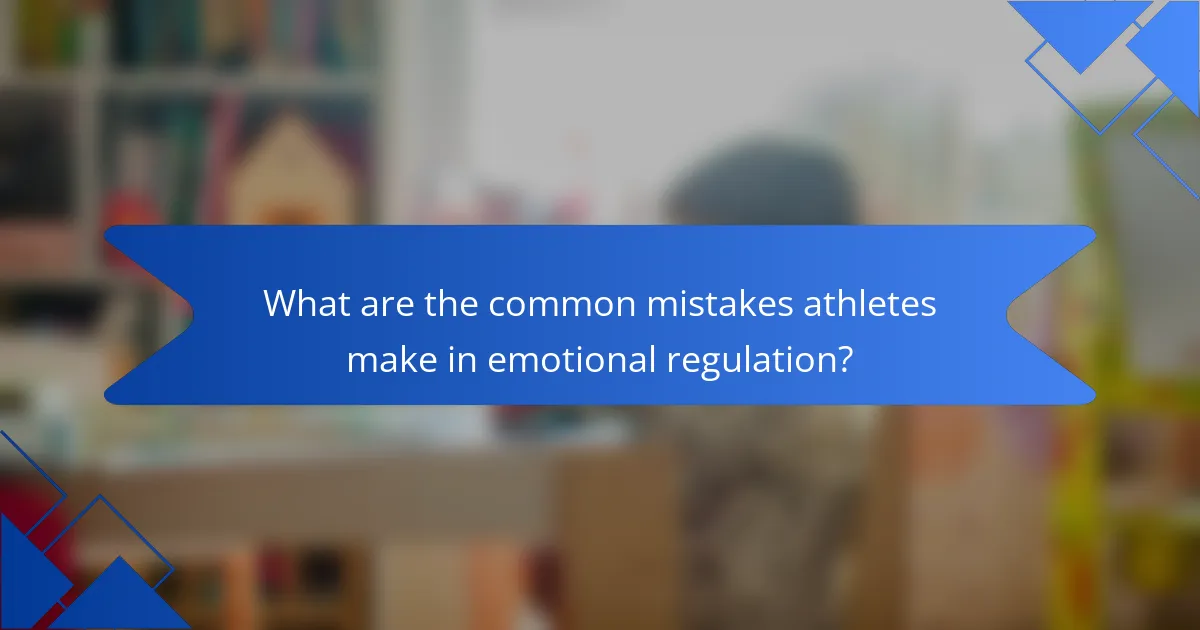 What are the common mistakes athletes make in emotional regulation?